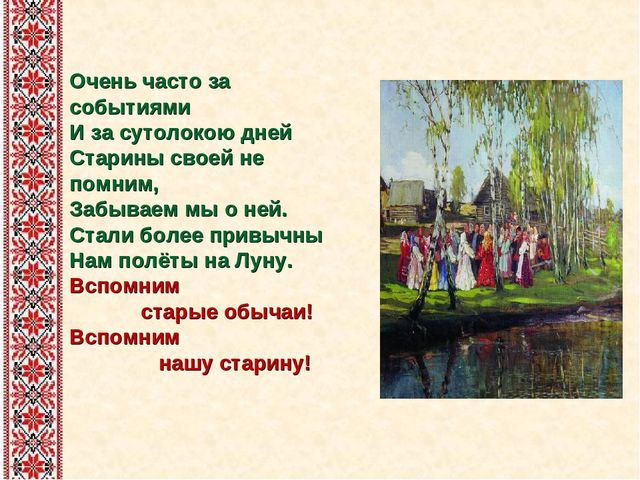 Очень часто за событиями
И за сутолокою дней
Старины своей не помним,
Забываем мы о ней.
Стали более привычны
Нам полёты на Луну.
Вспомним старые обычаи!
Вспомним нашу старину!